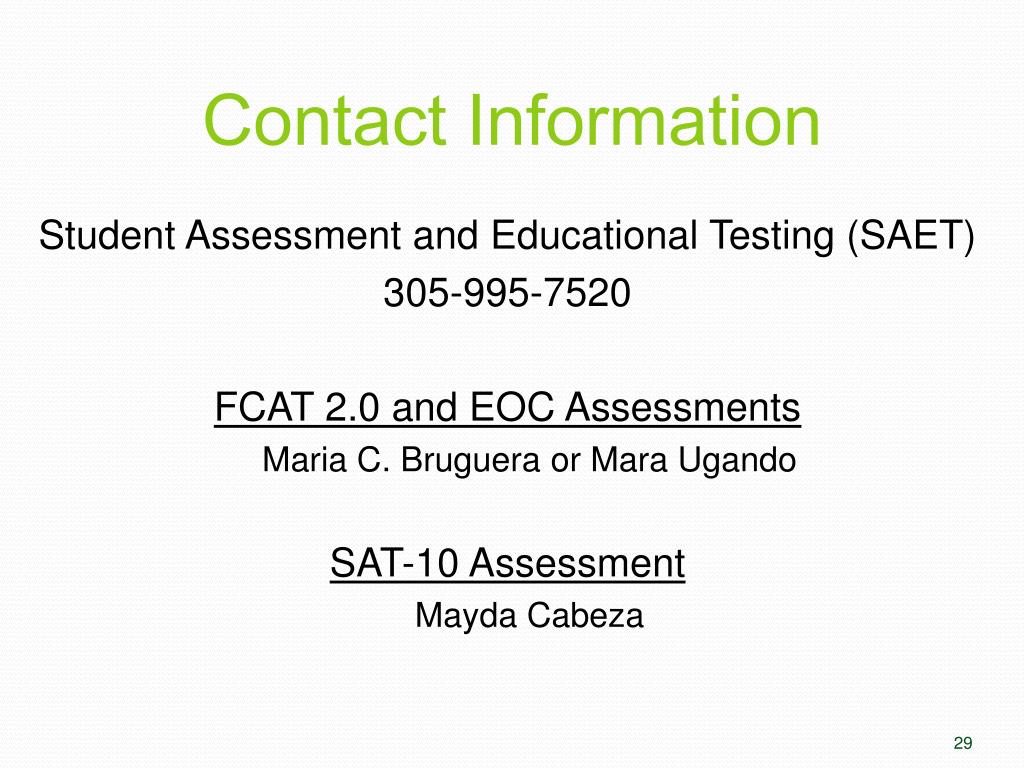 Contact Information

Student Assessment and Educational Testing (SAET)
305-995-7520

FCAT 2.0 and EOC Assessments
Maria C. Bruguera or Mara Ugando

SAT-10 Assessment
Mayda Cabeza

29